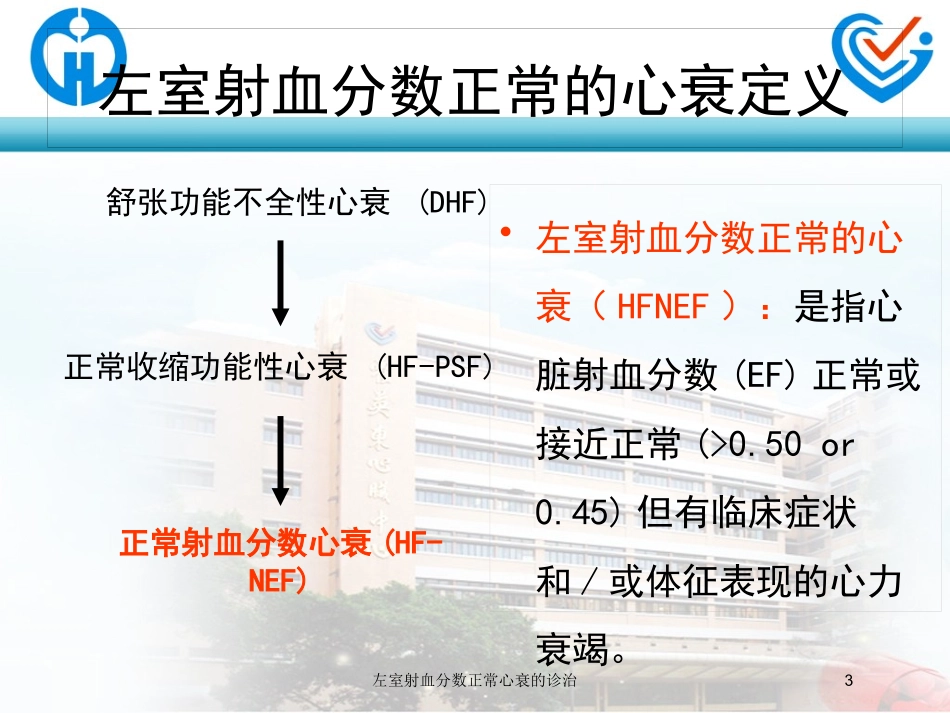 左室射血分数正常的心衰定义

舒张功能不全性心衰 (DHF)

正常收缩功能性心衰 (HF-PSF)

正常射血分数心衰(HF-NEF)

• 左室射血分数正常的心衰（ HFNEF ）：是指心脏射血分数(EF)正常或接近正常(>0.50 or 0.45)但有临床症状和/或体征表现的心力衰竭。

左室射血分数正常心衰的诊治

3